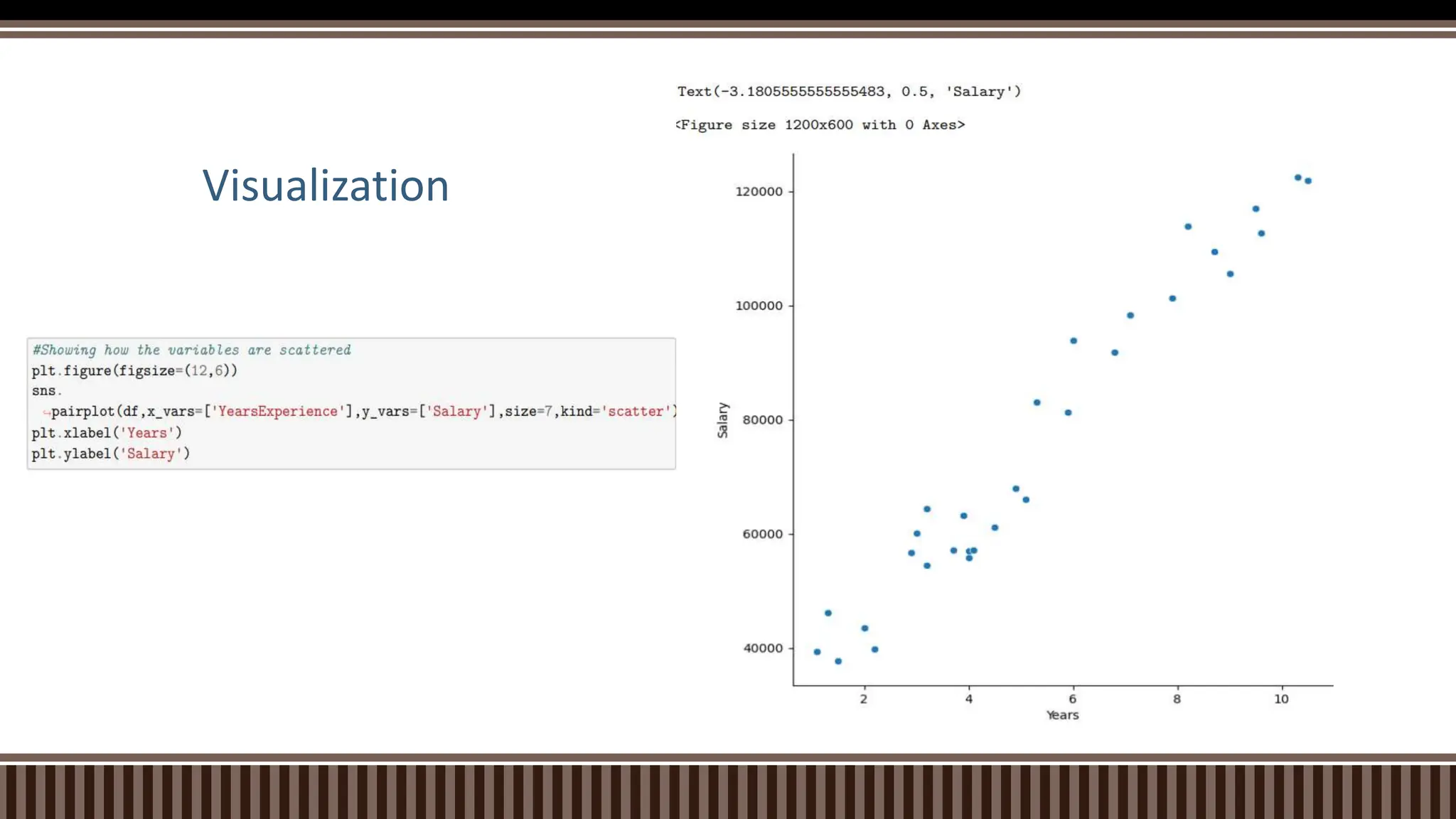 Visualization

#Showing how the variables are scattered
plt.figure(figsize=(12,6))
sns.
↪pairplot(df,x_vars=['YearsExperience'],y_vars=['Salary'],size=7,kind='scatter')
plt.xlabel('Years')
plt.ylabel('Salary')

Text(-3.1805555555555483, 0.5, 'Salary')

<Figure size 1200x600 with 0 Axes>

120000
100000
80000
60000
40000
Salary
2
4
6
8
10
Years